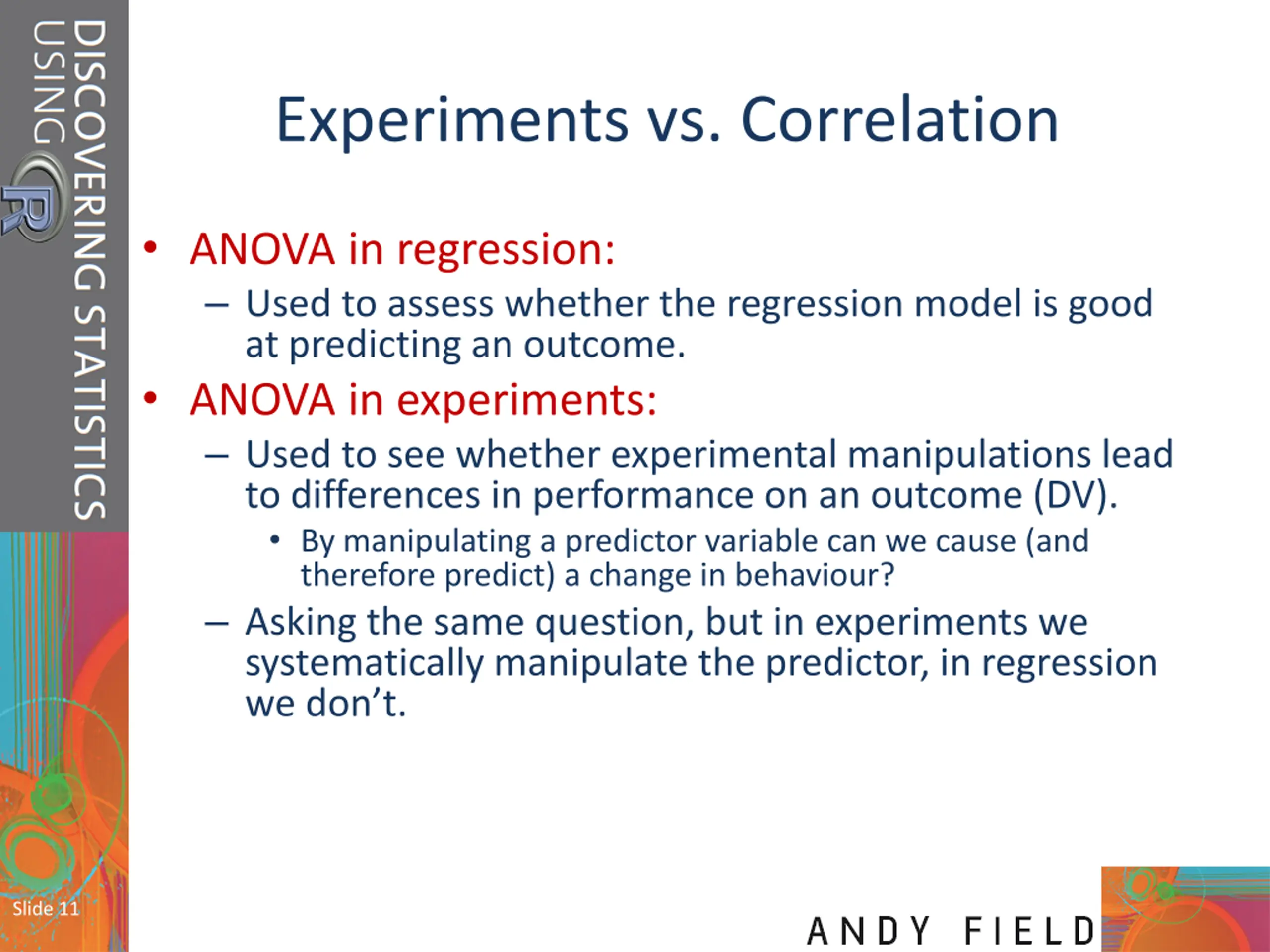 DISCOVERING STATISTICS USING R

Experiments vs. Correlation

• ANOVA in regression:
– Used to assess whether the regression model is good at predicting an outcome.
• ANOVA in experiments:
– Used to see whether experimental manipulations lead to differences in performance on an outcome (DV).
• By manipulating a predictor variable can we cause (and therefore predict) a change in behaviour?
– Asking the same question, but in experiments we systematically manipulate the predictor, in regression we don't.

Slide 11

ANDY FIELD